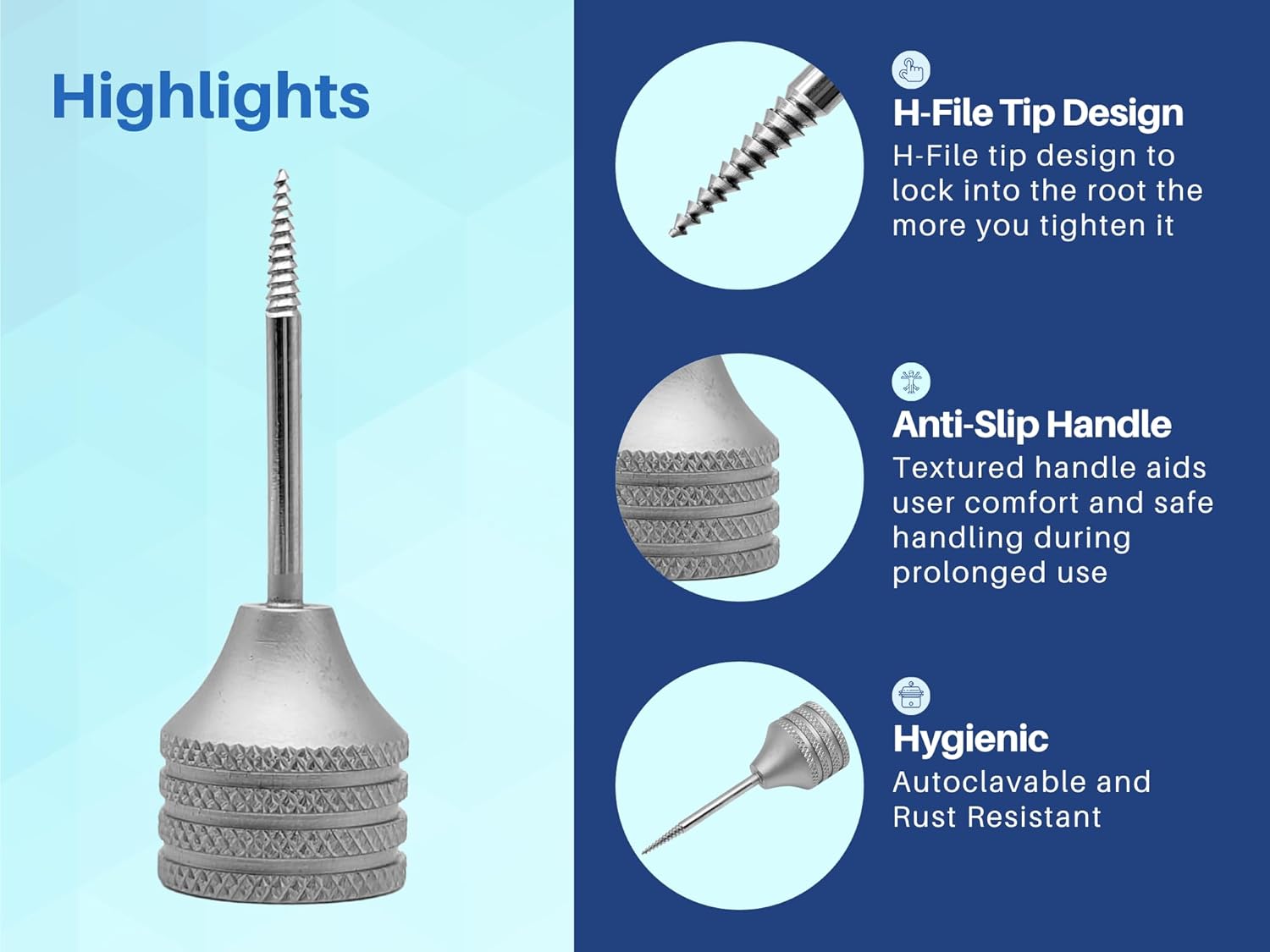 Highlights

H-File Tip Design
H-File tip design to lock into the root the more you tighten it

Anti-Slip Handle
Textured handle aids user comfort and safe handling during prolonged use

Hygienic
Autoclavable and Rust Resistant